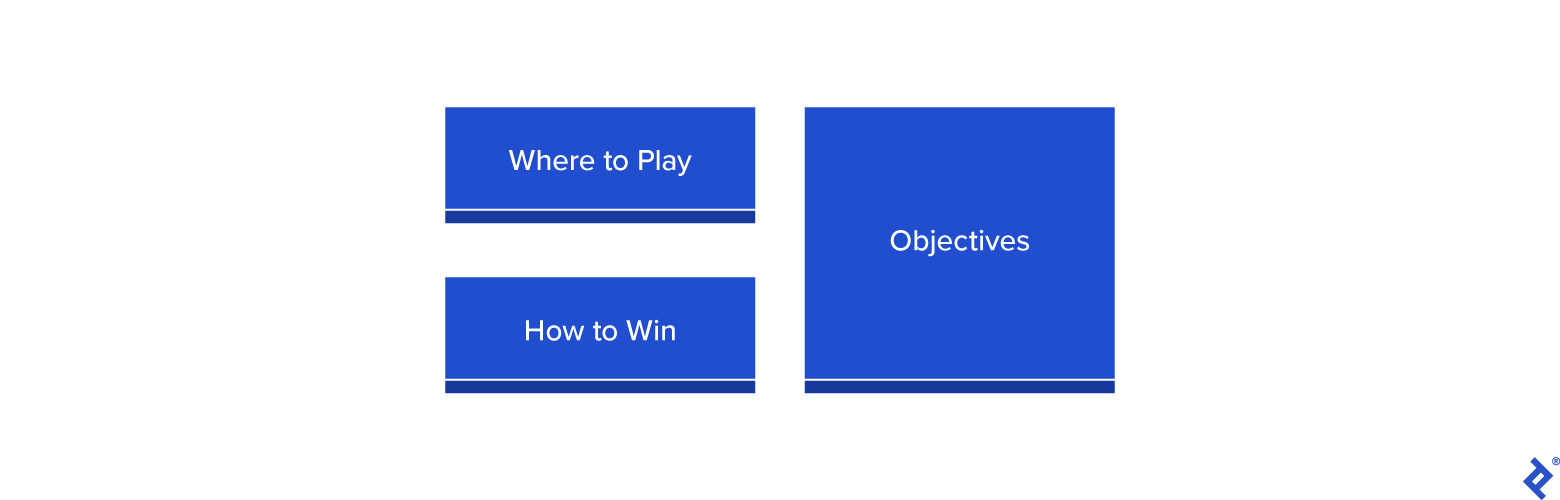 Where to Play

How to Win

Objectives

®